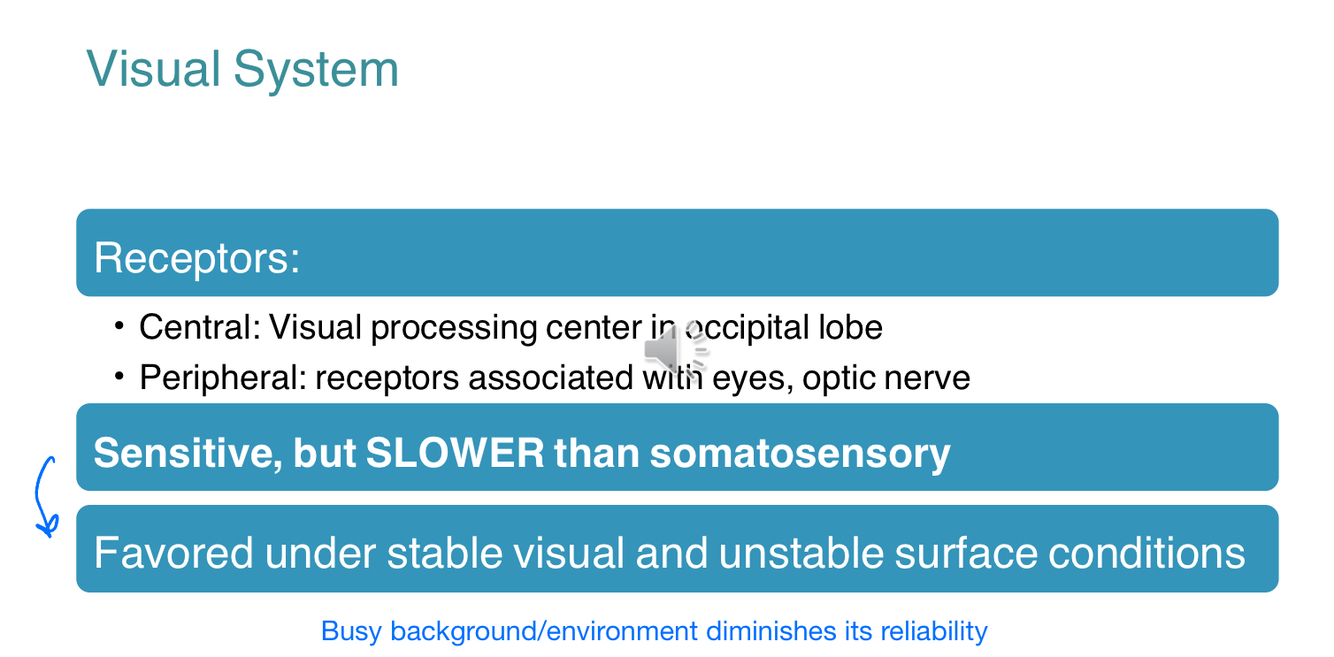 Visual System

Receptors:

• Central: Visual processing center in occipital lobe
• Peripheral: receptors associated with eyes, optic nerve

Sensitive, but SLOWER than somatosensory

Favored under stable visual and unstable surface conditions

Busy background/environment diminishes its reliability